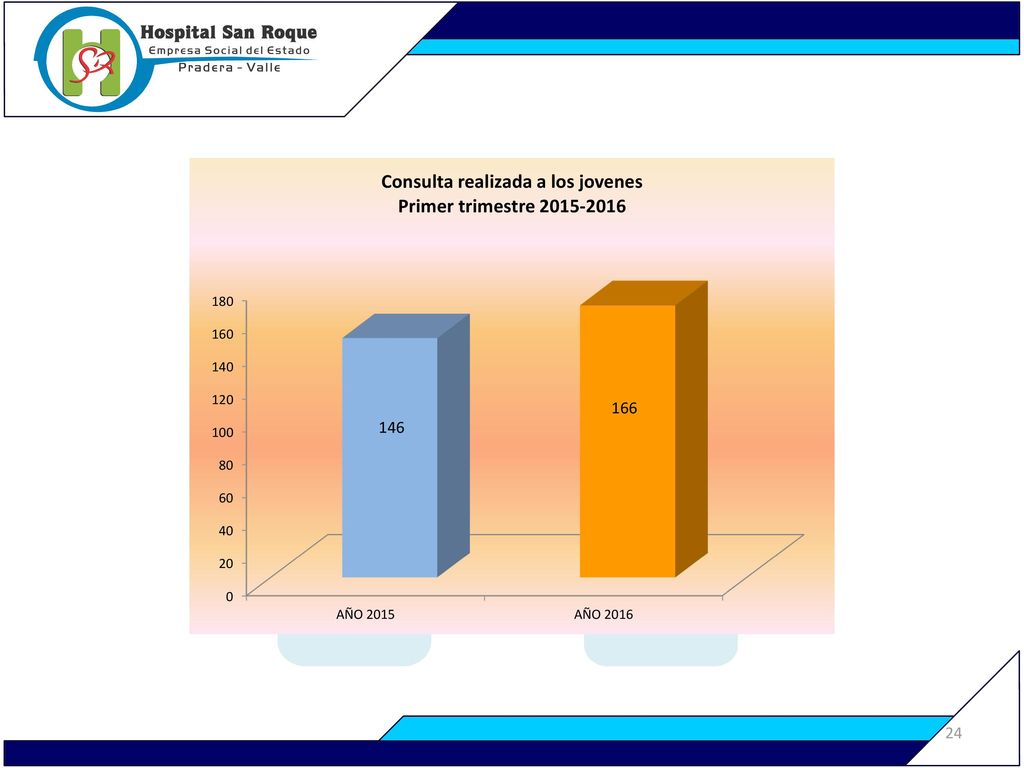 Hospital San Roque
Empresa Social del Estado
Pradera - Valle

Consulta realizada a los jovenes
Primer trimestre 2015-2016

180
160
140
120
100
80
60
40
20
0

146
166

AÑO 2015
AÑO 2016

24